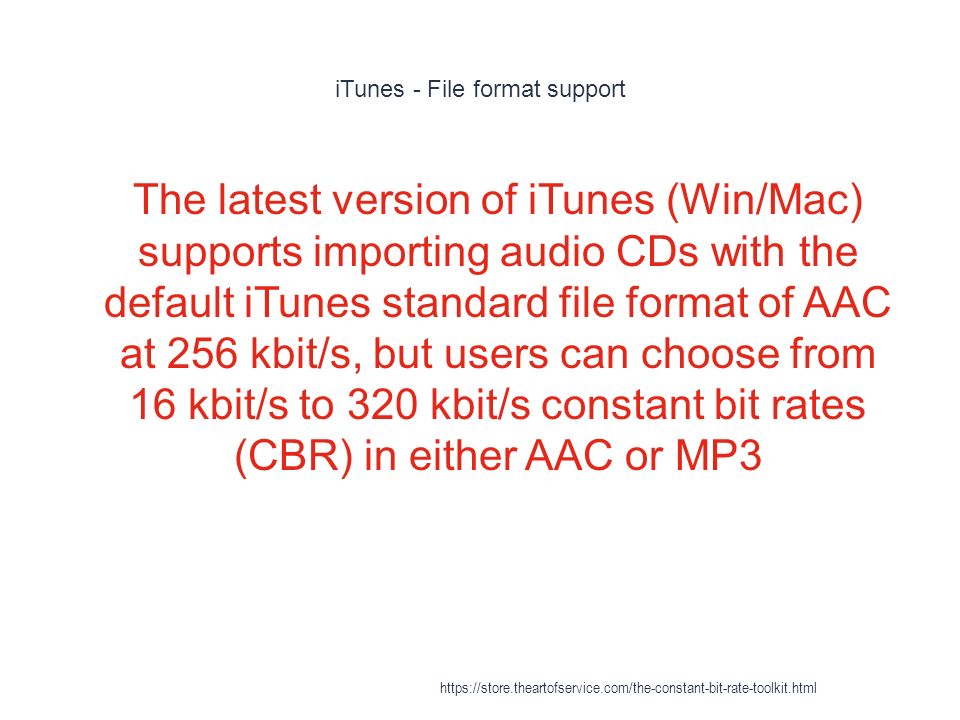 iTunes - File format support

The latest version of iTunes (Win/Mac) supports importing audio CDs with the default iTunes standard file format of AAC at 256 kbit/s, but users can choose from 16 kbit/s to 320 kbit/s constant bit rates (CBR) in either AAC or MP3

https://store.theartofservice.com/the-constant-bit-rate-toolkit.html